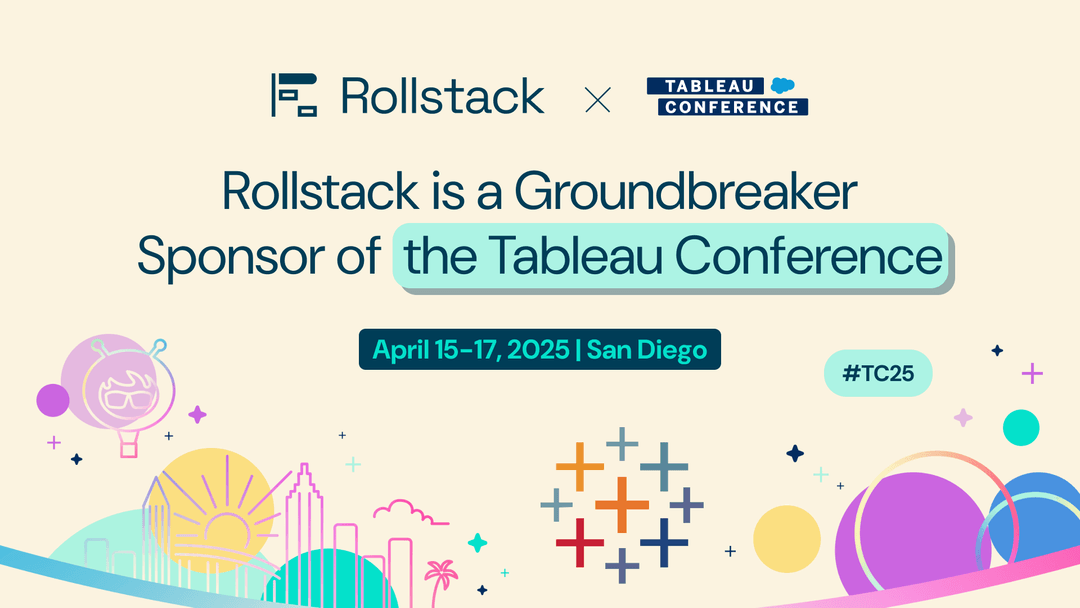 Rollstack × TABLEAU CONFERENCE

Rollstack is a Groundbreaker Sponsor of the Tableau Conference

April 15-17, 2025 | San Diego

#TC25